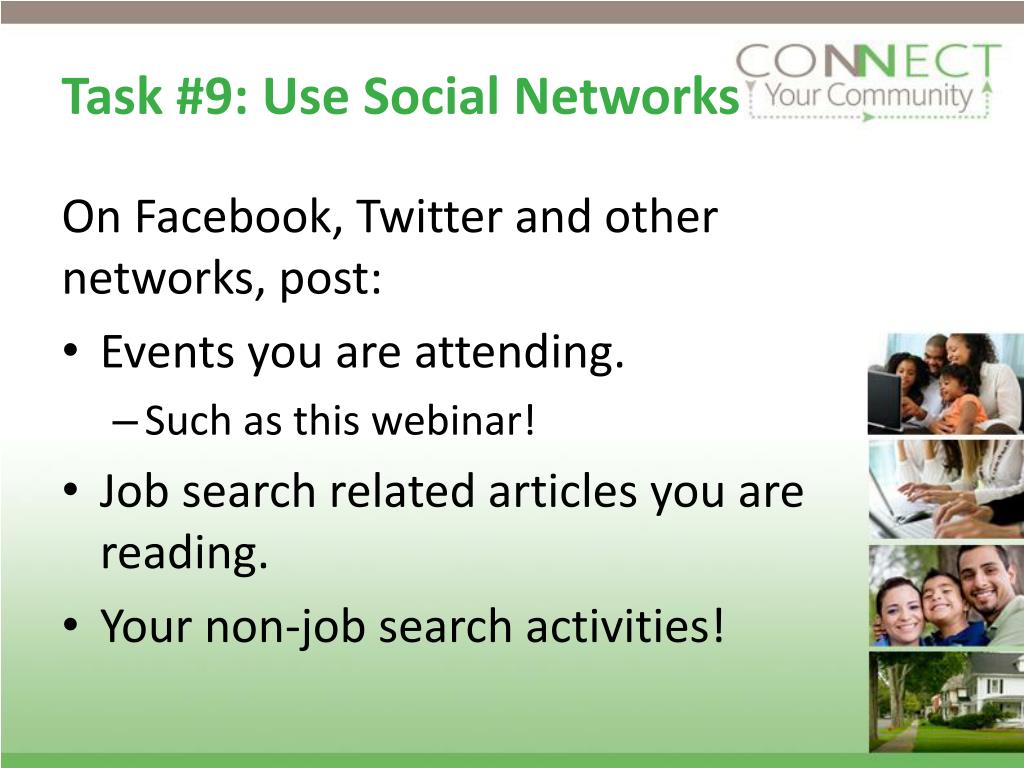 Task #9: Use Social Networks

CONNECT
Your Community

On Facebook, Twitter and other networks, post:

• Events you are attending.
 – Such as this webinar!
• Job search related articles you are reading.
• Your non-job search activities!